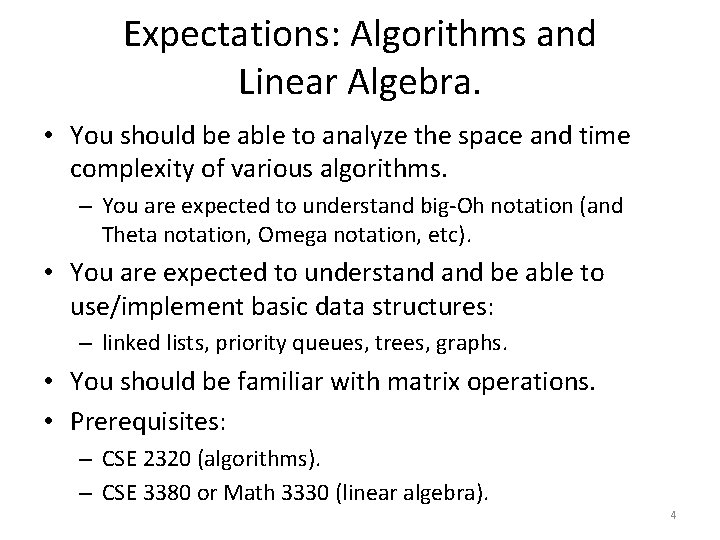 Expectations: Algorithms and Linear Algebra.

• You should be able to analyze the space and time complexity of various algorithms.
– You are expected to understand big-Oh notation (and Theta notation, Omega notation, etc).
• You are expected to understand and be able to use/implement basic data structures:
– linked lists, priority queues, trees, graphs.
• You should be familiar with matrix operations.
• Prerequisites:
– CSE 2320 (algorithms).
– CSE 3380 or Math 3330 (linear algebra).

4